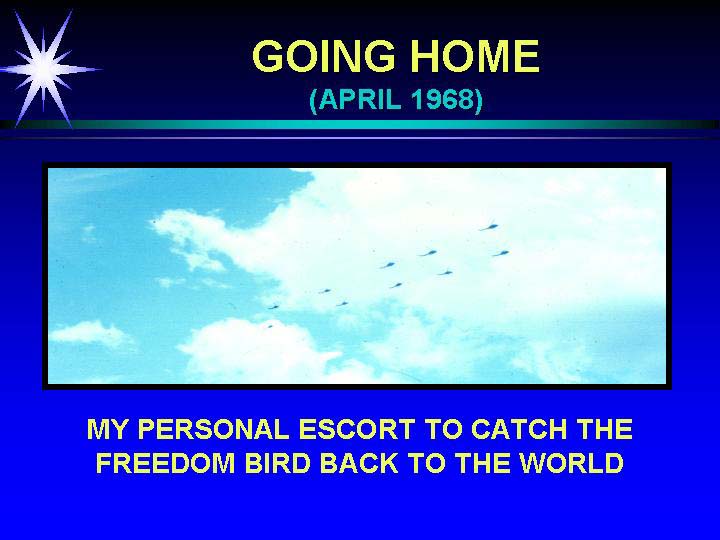 GOING HOME
(APRIL 1968)

MY PERSONAL ESCORT TO CATCH THE FREEDOM BIRD BACK TO THE WORLD